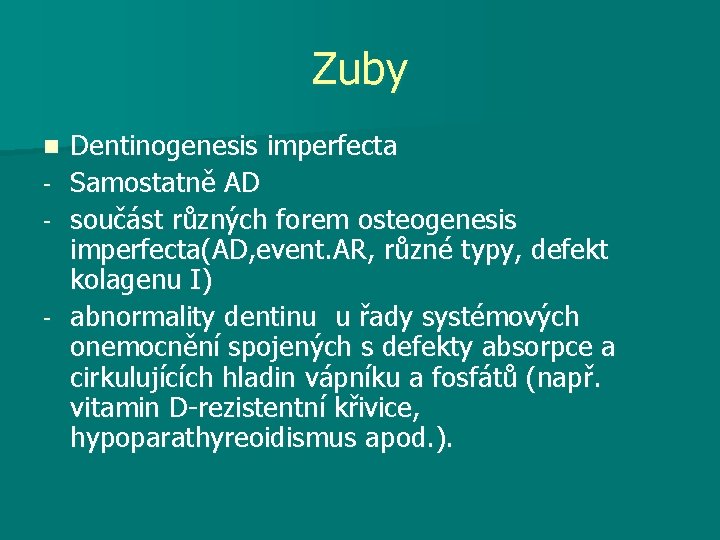 Zuby

• Dentinogenesis imperfecta
- Samostatně AD
- součást různých forem osteogenesis imperfecta(AD,event.AR, různé typy, defekt kolagenu I)
- abnormality dentinu u řady systémových onemocnění spojených s defekty absorpce a cirkulujících hladin vápníku a fosfátů (např. vitamin D-rezistentní křivice, hypoparathyreoidismus apod.).